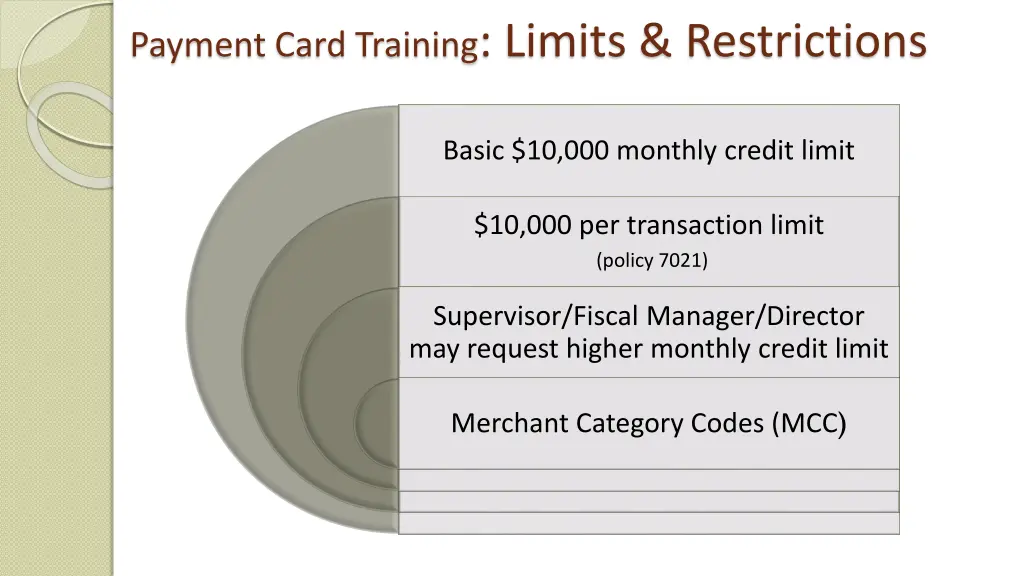 Payment Card Training: Limits & Restrictions

Basic \$10,000 monthly credit limit

\$10,000 per transaction limit
(policy 7021)

Supervisor/Fiscal Manager/Director may request higher monthly credit limit

Merchant Category Codes (MCC)